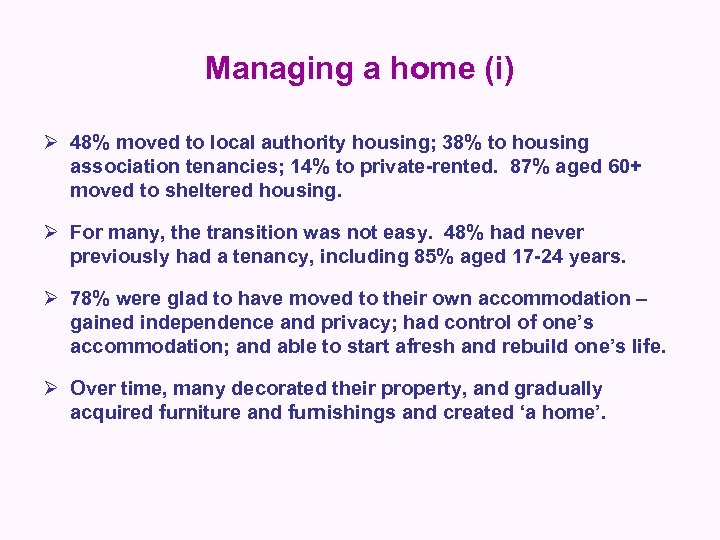 Managing a home (i)

➢ 48% moved to local authority housing; 38% to housing association tenancies; 14% to private-rented. 87% aged 60+ moved to sheltered housing.

➢ For many, the transition was not easy. 48% had never previously had a tenancy, including 85% aged 17-24 years.

➢ 78% were glad to have moved to their own accommodation – gained independence and privacy; had control of one's accommodation; and able to start afresh and rebuild one's life.

➢ Over time, many decorated their property, and gradually acquired furniture and furnishings and created 'a home'.